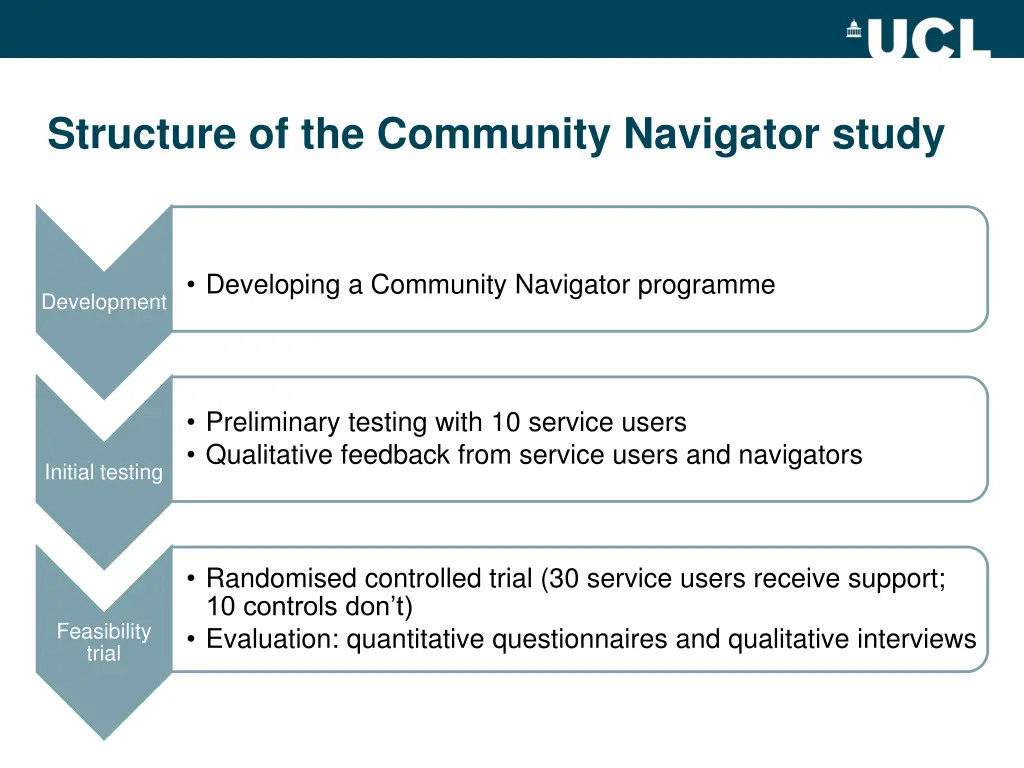 UCL

Structure of the Community Navigator study

Development

• Developing a Community Navigator programme

Initial testing

• Preliminary testing with 10 service users
• Qualitative feedback from service users and navigators

Feasibility trial

• Randomised controlled trial (30 service users receive support; 10 controls don't)
• Evaluation: quantitative questionnaires and qualitative interviews